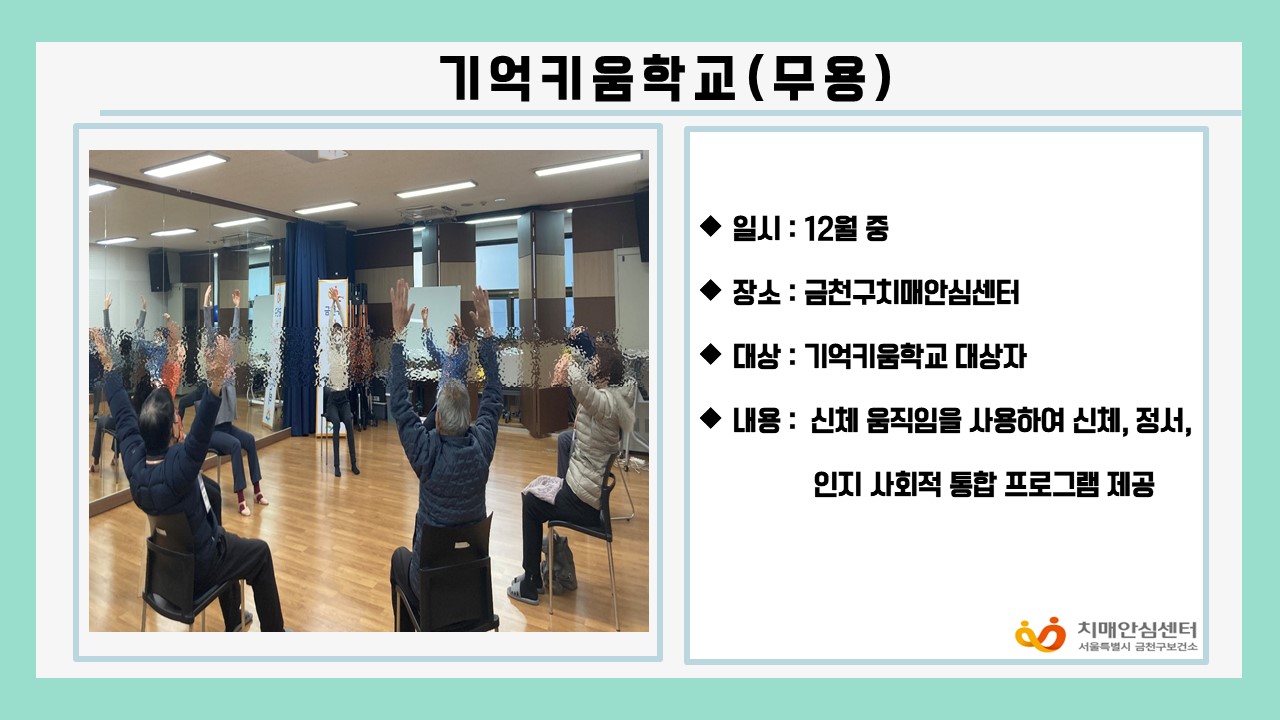 기억키움학교(무용)

◆ 일시 : 12월 중

◆ 장소 : 금천구치매안심센터

◆ 대상 : 기억키움학교 대상자

◆ 내용 : 신체 움직임을 사용하여 신체, 정서, 인지 사회적 통합 프로그램 제공

치매안심센터
서울특별시 금천구보건소